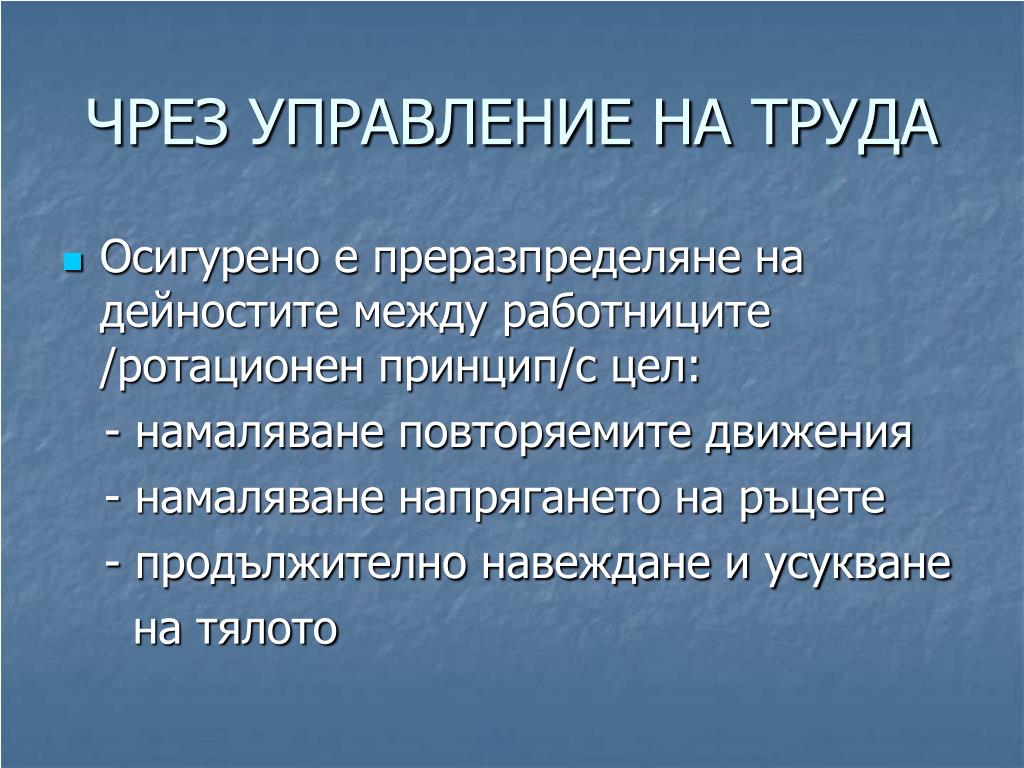 ЧРЕЗ УПРАВЛЕНИЕ НА ТРУДА

Осигурено е преразпределяне на дейностите между работниците /ротационен принцип/с цел:

- намаляване повторяемите движения

- намаляване напрягането на ръцете

- продължително навеждане и усукване на тялото